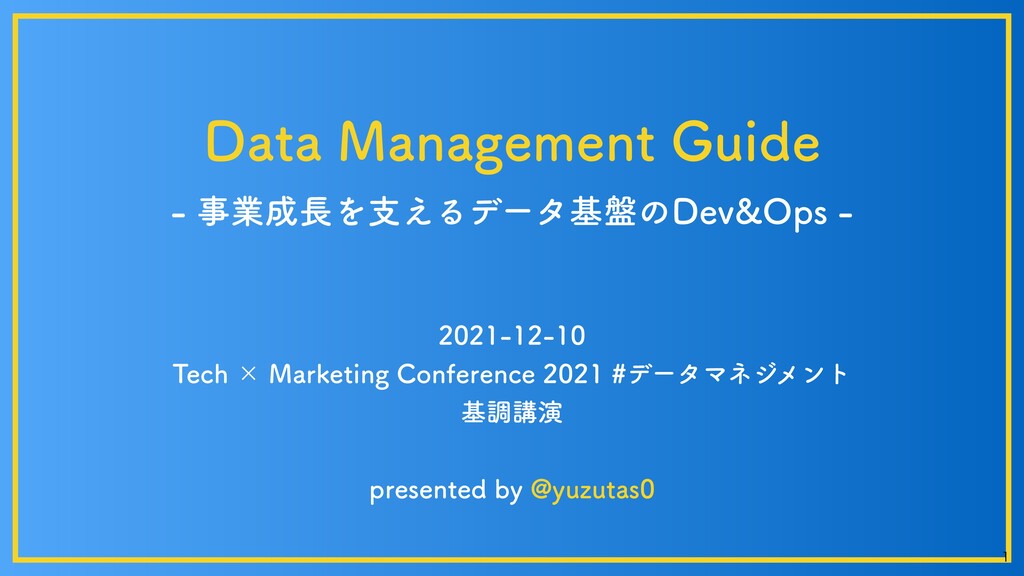 Data Management Guide

- 事業成長を支えるデータ基盤のDev&Ops -

2021-12-10

Tech × Marketing Conference 2021 #データマネジメント

基調講演

presented by @yuzutas0

1